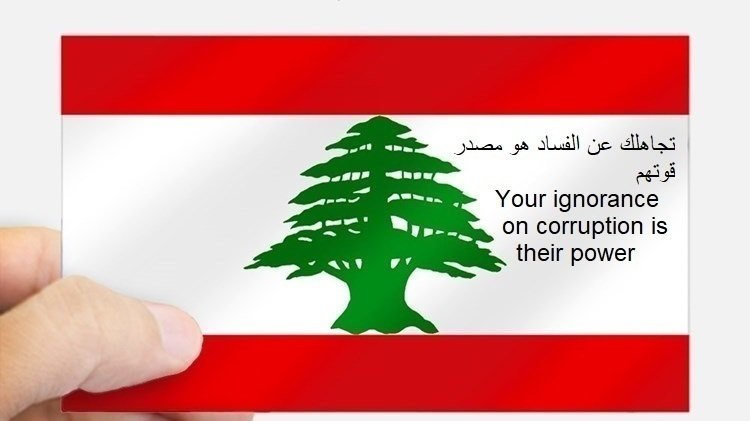 تجاهلك عن الفساد هو مصدر قوتهم

Your ignorance on corruption is their power